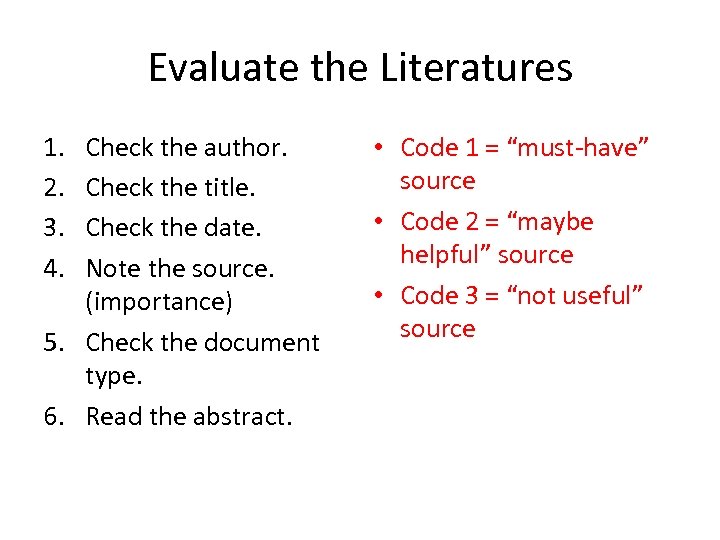 Evaluate the Literatures

1. Check the author.
2. Check the title.
3. Check the date.
4. Note the source. (importance)
5. Check the document type.
6. Read the abstract.

• Code 1 = “must-have” source
• Code 2 = “maybe helpful” source
• Code 3 = “not useful” source